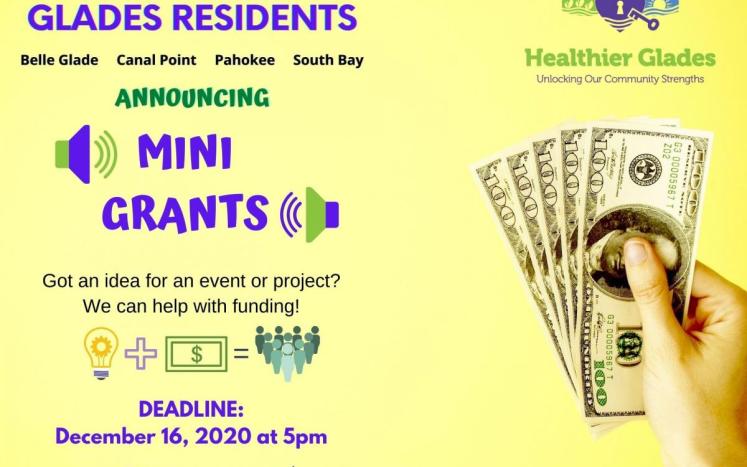 GLADES RESIDENTS

Belle Glade   Canal Point   Pahokee   South Bay

ANNOUNCING

MINI
GRANTS

Got an idea for an event or project?
We can help with funding!

$

DEADLINE:
December 16, 2020 at 5pm

Healthier Glades
Unlocking Our Community Strengths